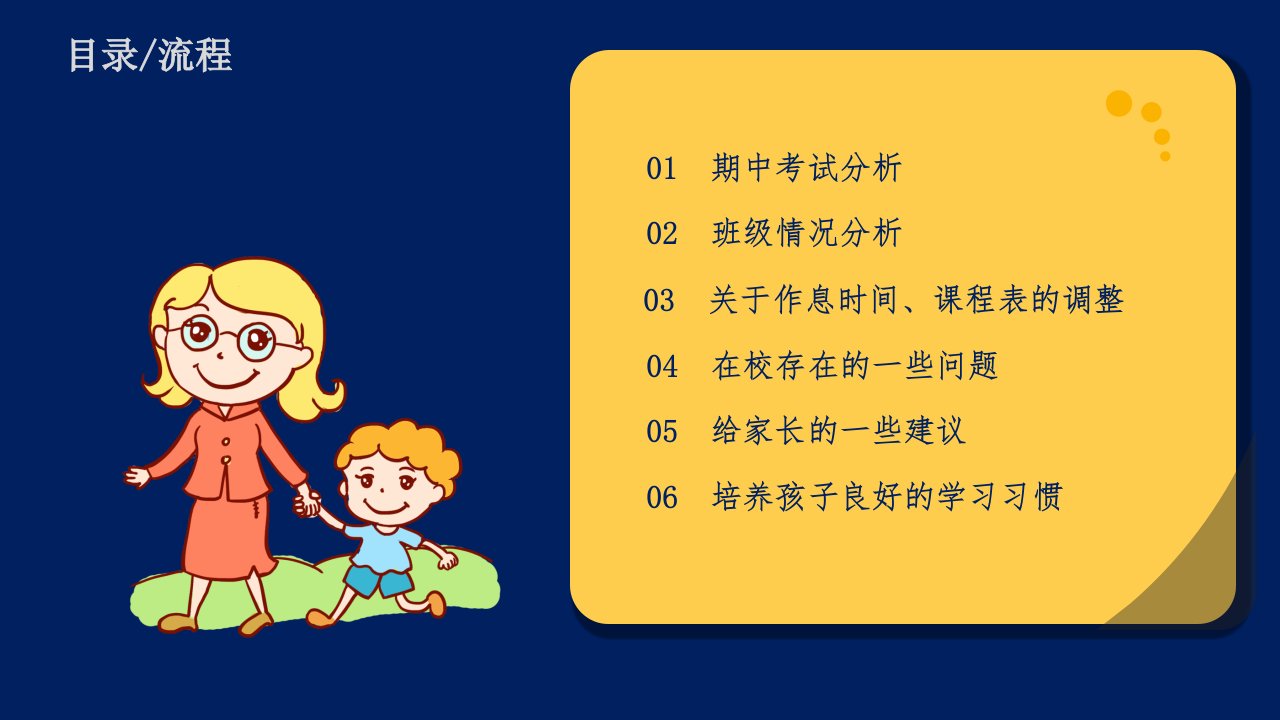 目录/流程

01 期中考试分析

02 班级情况分析

03 关于作息时间、课程表的调整

04 在校存在的一些问题

05 给家长的一些建议

06 培养孩子良好的学习习惯